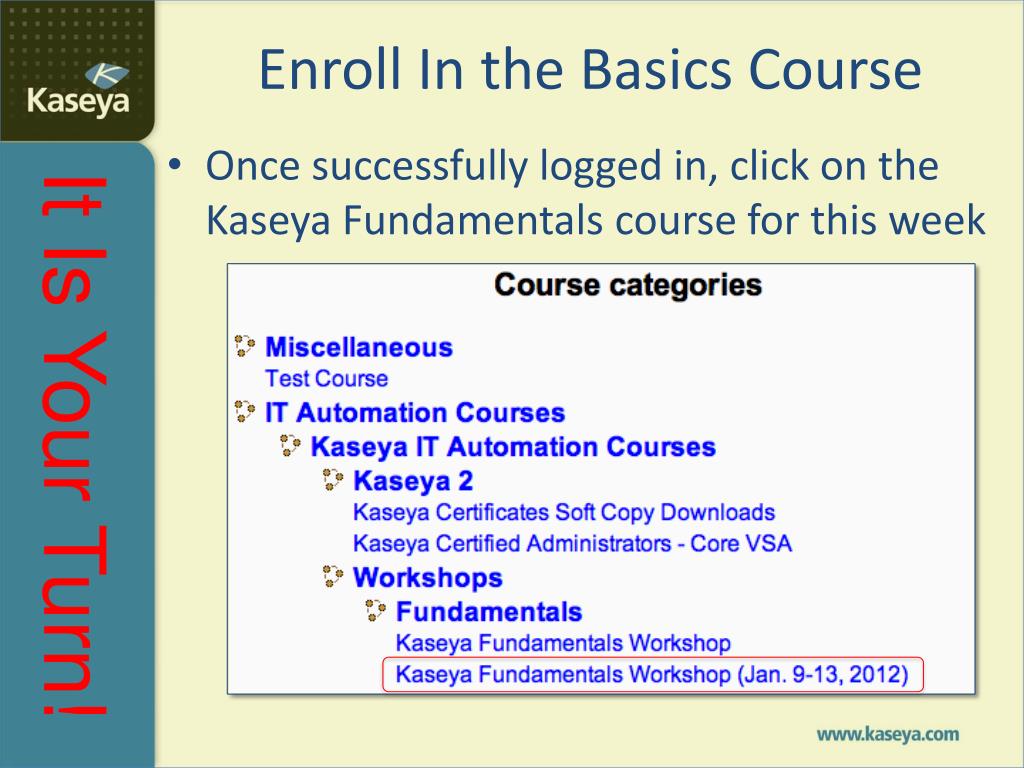 Kaseya

It Is Your Turn!

Enroll In the Basics Course

• Once successfully logged in, click on the Kaseya Fundamentals course for this week

Course categories

Miscellaneous
Test Course
IT Automation Courses
Kaseya IT Automation Courses
Kaseya 2
Kaseya Certificates Soft Copy Downloads
Kaseya Certified Administrators - Core VSA
Workshops
Fundamentals
Kaseya Fundamentals Workshop
Kaseya Fundamentals Workshop (Jan. 9-13, 2012)

www.kaseya.com